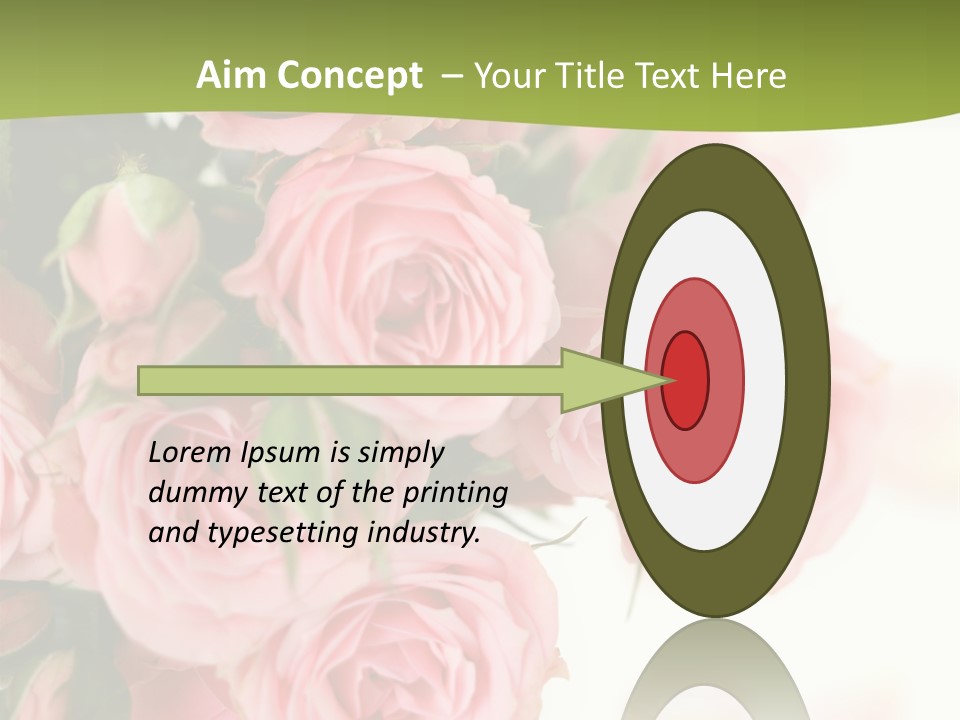 Aim Concept – Your Title Text Here

Lorem Ipsum is simply dummy text of the printing and typesetting industry.